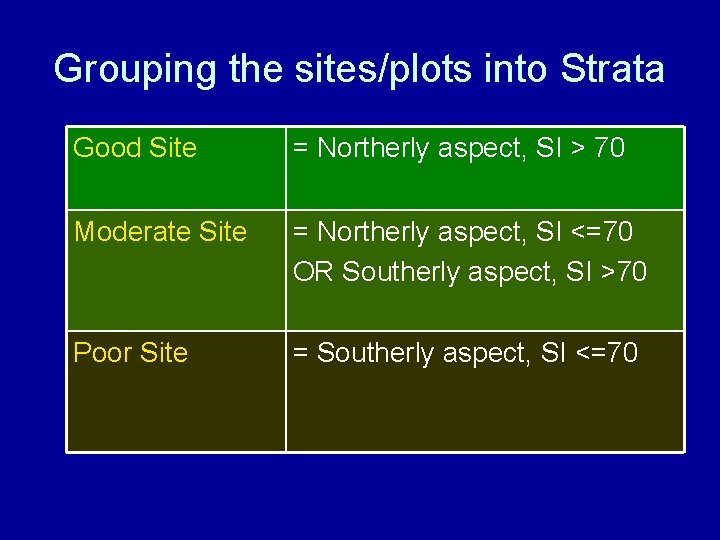 Grouping the sites/plots into Strata

| | |
|---|---|
| Good Site | = Northerly aspect, SI > 70 |
| Moderate Site | = Northerly aspect, SI <=70 OR Southerly aspect, SI >70 |
| Poor Site | = Southerly aspect, SI <=70 |